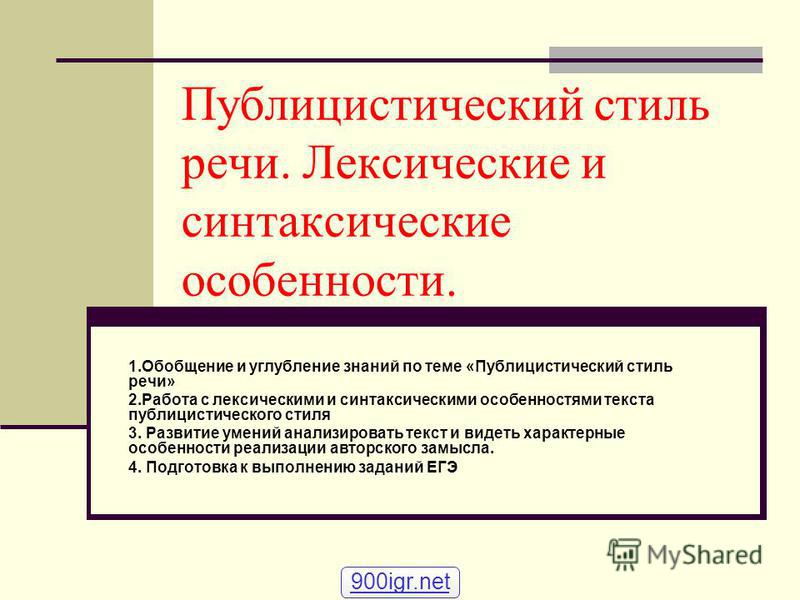 Публицистический стиль речи. Лексические и синтаксические особенности.

1.Обобщение и углубление знаний по теме «Публицистический стиль речи»
2.Работа с лексическими и синтаксическими особенностями текста публицистического стиля
3. Развитие умений анализировать текст и видеть характерные особенности реализации авторского замысла.
4. Подготовка к выполнению заданий ЕГЭ

MyShared

900igr.net